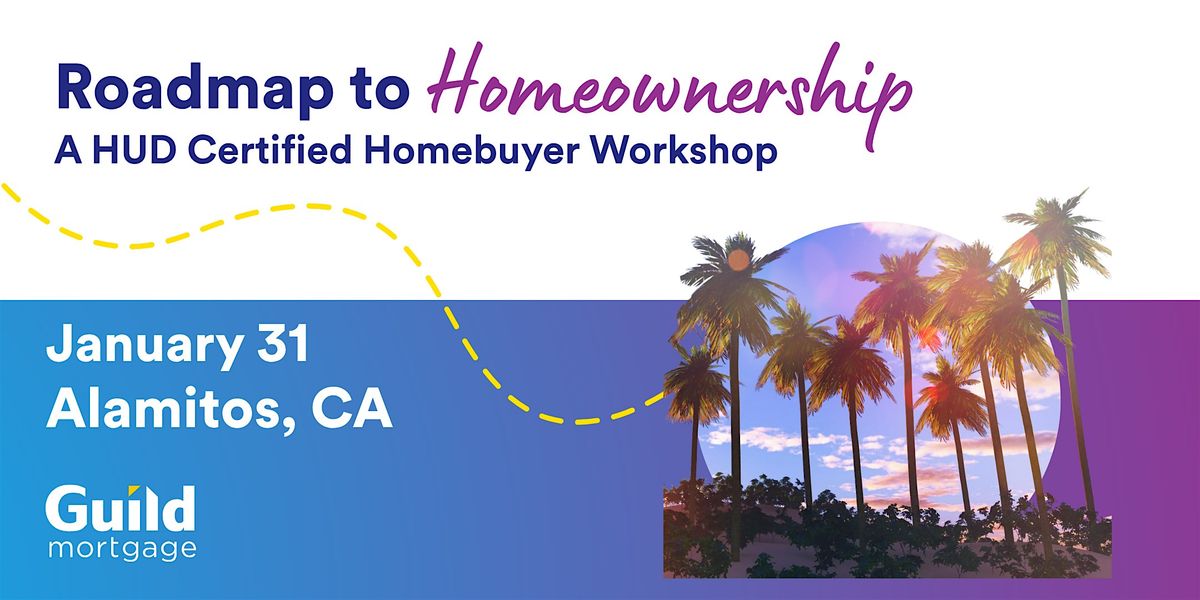 Roadmap to Homeownership
A HUD Certified Homebuyer Workshop

January 31
Alamitos, CA

Guild
mortgage